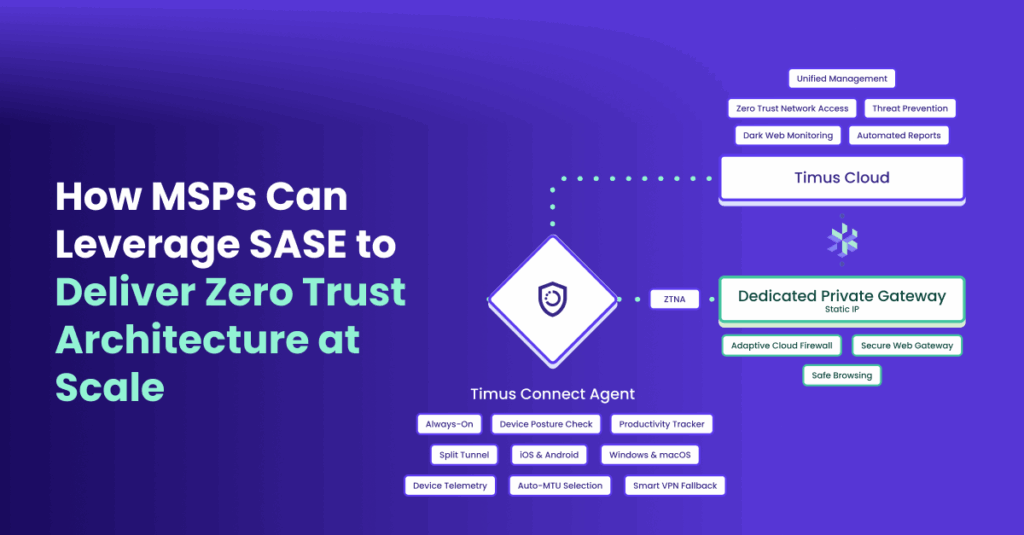 How MSPs Can Leverage SASE to Deliver Zero Trust Architecture at Scale

Unified Management

Zero Trust Network Access

Threat Prevention

Dark Web Monitoring

Automated Reports

Timus Cloud

ZTNA

Dedicated Private Gateway

Static IP

Adaptive Cloud Firewall

Secure Web Gateway

Safe Browsing

Timus Connect Agent

Always-On

Device Posture Check

Productivity Tracker

Split Tunnel

iOS & Android

Windows & macOS

Device Telemetry

Auto-MTU Selection

Smart VPN Fallback